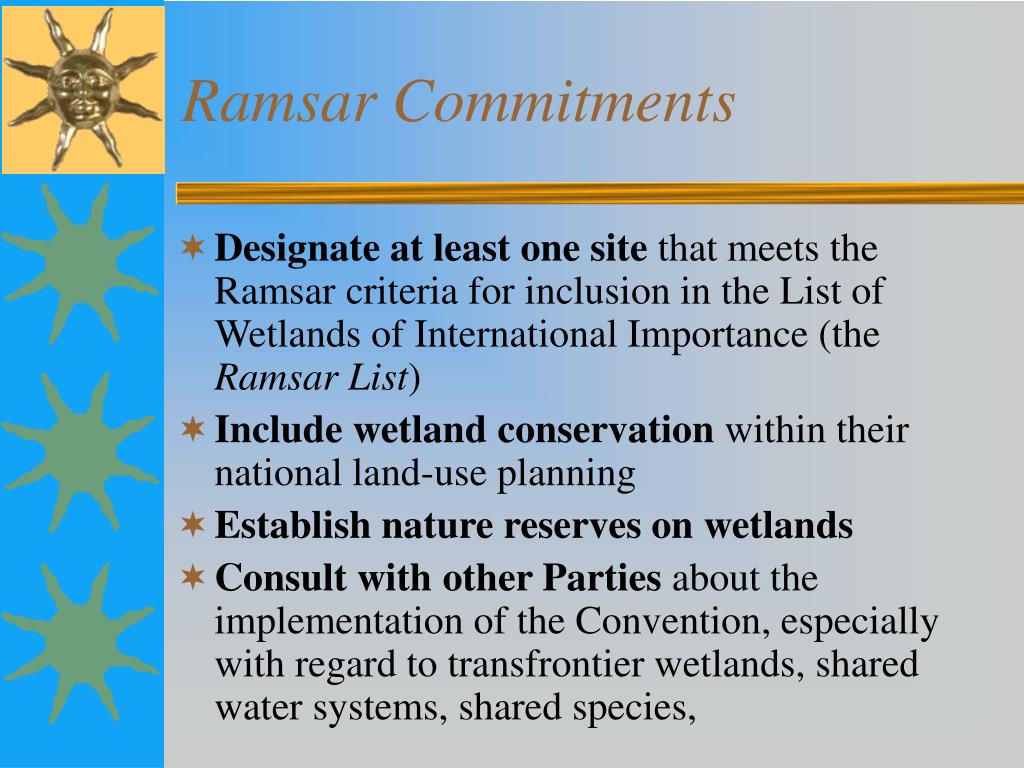 Ramsar Commitments

Designate at least one site that meets the Ramsar criteria for inclusion in the List of Wetlands of International Importance (the Ramsar List)

Include wetland conservation within their national land-use planning

Establish nature reserves on wetlands

Consult with other Parties about the implementation of the Convention, especially with regard to transfrontier wetlands, shared water systems, shared species,